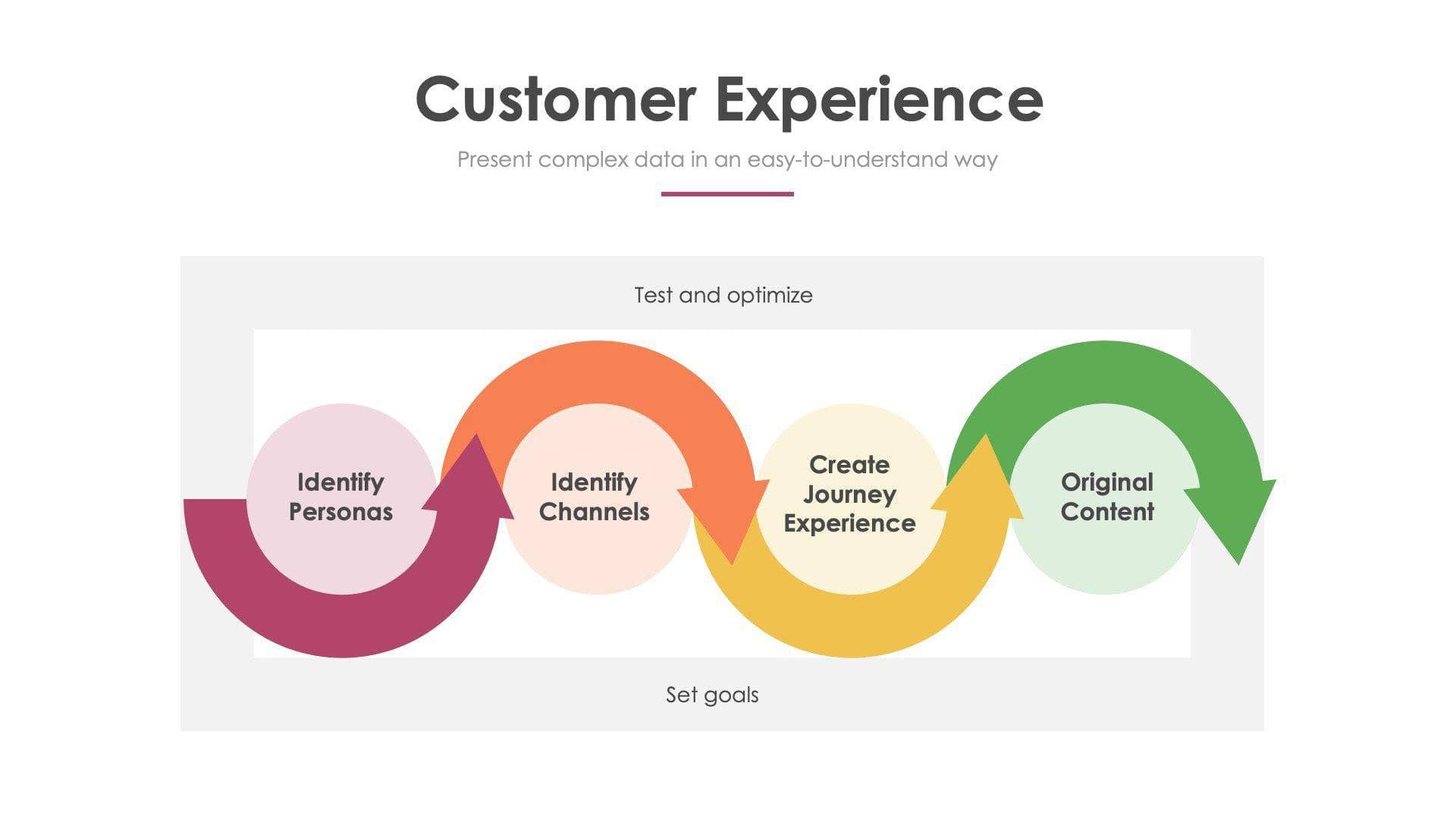 Customer Experience

Present complex data in an easy-to-understand way

Test and optimize

Identify Personas

Identify Channels

Create Journey Experience

Original Content

Set goals